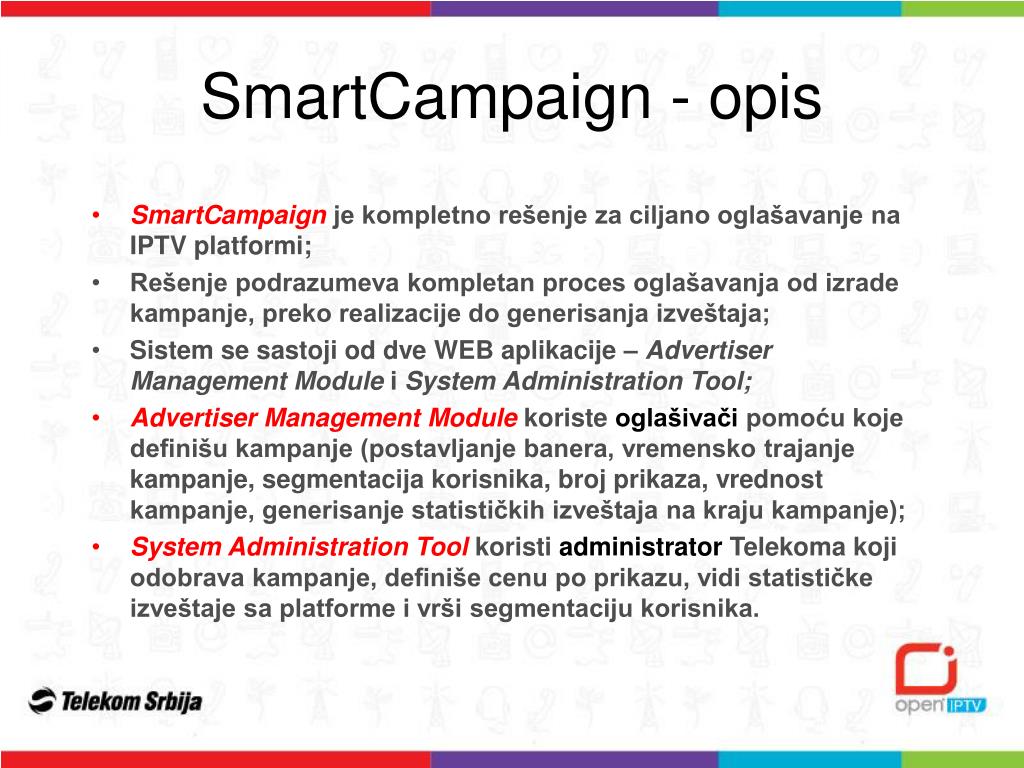 SmartCampaign - opis

• SmartCampaign je kompletno rešenje za ciljano oglašavanje na IPTV platformi;
• Rešenje podrazumeva kompletan proces oglašavanja od izrade kampanje, preko realizacije do generisanja izveštaja;
• Sistem se sastoji od dve WEB aplikacije – Advertiser Management Module i System Administration Tool;
• Advertiser Management Module koriste oglašivači pomoću koje definišu kampanje (postavljanje banera, vremensko trajanje kampanje, segmentacija korisnika, broj prikaza, vrednost kampanje, generisanje statističkih izveštaja na kraju kampanje);
• System Administration Tool koristi administrator Telekoma koji odobrava kampanje, definiše cenu po prikazu, vidi statističke izveštaje sa platforme i vrši segmentaciju korisnika.

Telekom Srbija

open IPTV